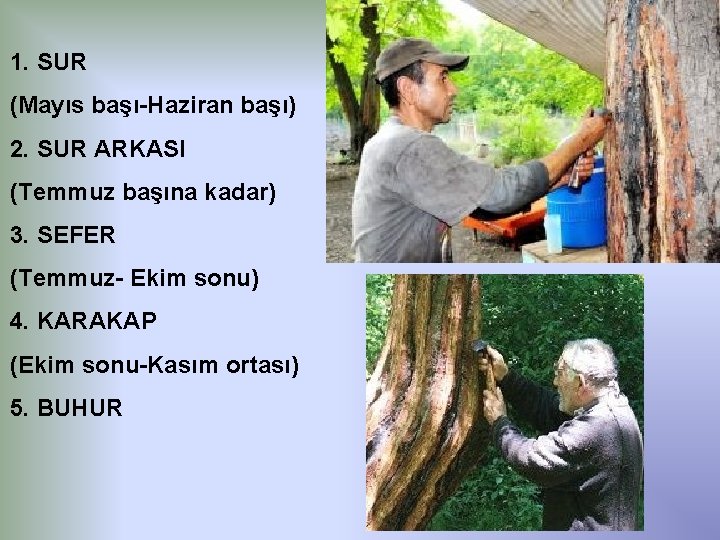 1. SUR

(Mayıs başı-Haziran başı)

2. SUR ARKASI

(Temmuz başına kadar)

3. SEFER

(Temmuz- Ekim sonu)

4. KARAKAP

(Ekim sonu-Kasım ortası)

5. BUHUR